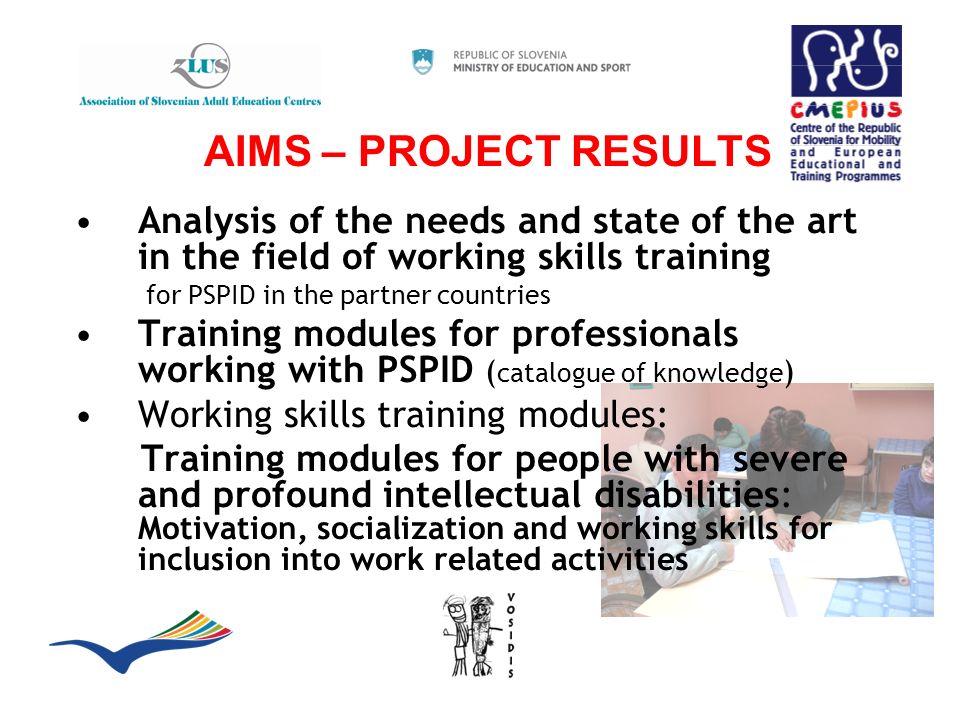 ZLUS
Association of Slovenian Adult Education Centres

REPUBLIC OF SLOVENIA
MINISTRY OF EDUCATION AND SPORT

CMEPIUS
Centre of the Republic of Slovenia for Mobility and European Educational and Training Programmes

AIMS – PROJECT RESULTS

• Analysis of the needs and state of the art in the field of working skills training for PSPID in the partner countries

• Training modules for professionals working with PSPID (catalogue of knowledge)

• Working skills training modules:

Training modules for people with severe and profound intellectual disabilities: Motivation, socialization and working skills for inclusion into work related activities

VOSIDIS